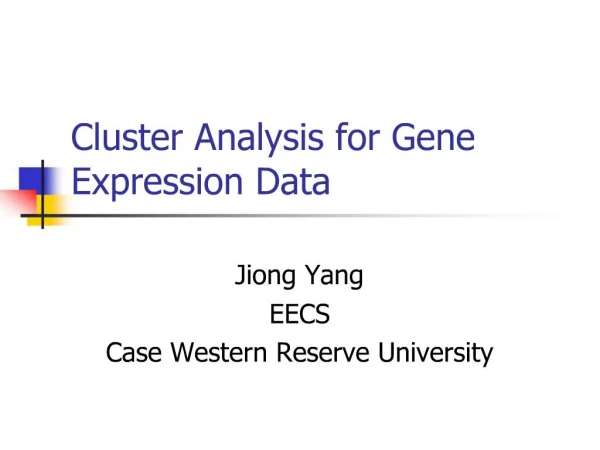 Cluster Analysis for Gene Expression Data

Jiong Yang
EECS
Case Western Reserve University